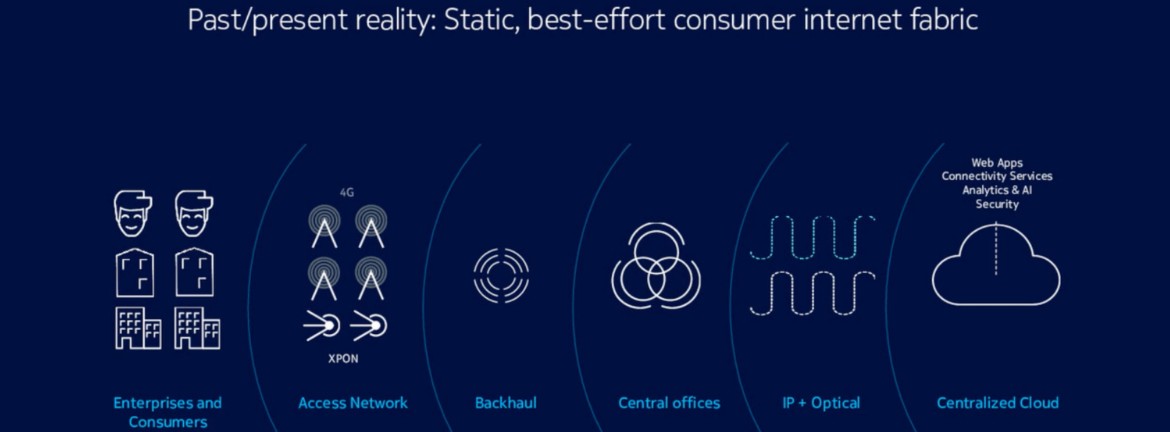 Past/present reality: Static, best-effort consumer internet fabric

4G

XPON

Web Apps
Connectivity Services
Analytics & AI
Security

Enterprises and Consumers

Access Network

Backhaul

Central offices

IP + Optical

Centralized Cloud